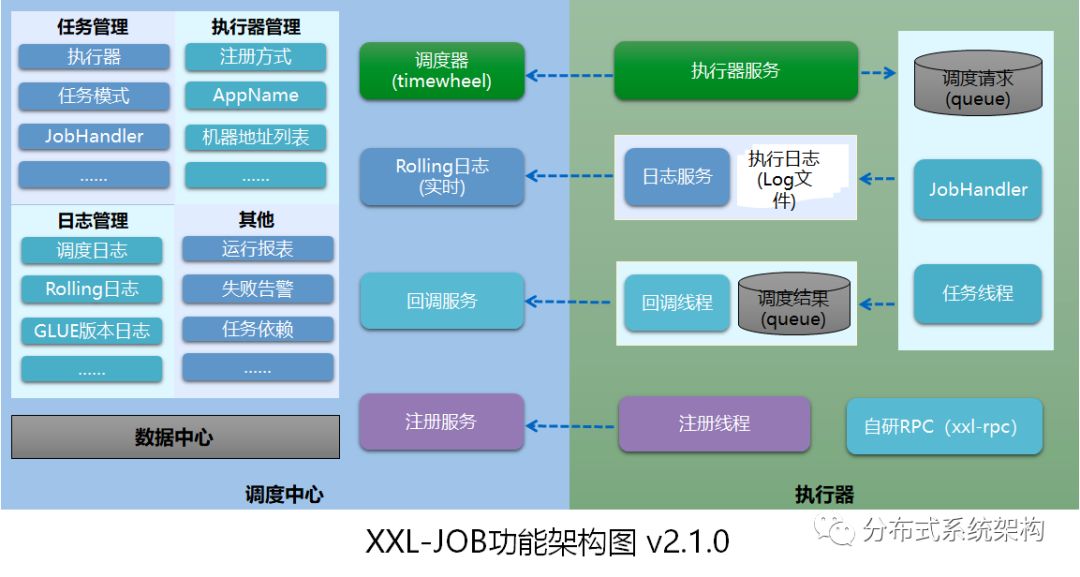 任务管理
执行器
任务模式
JobHandler
......

执行器管理
注册方式
AppName
机器地址列表
......

日志管理
调度日志
Rolling日志
GLUE版本日志
......

其他
运行报表
失败告警
任务依赖
......

数据中心

调度器
(timewheel)

Rolling日志
(实时)

回调服务

注册服务

调度中心

执行器服务

日志服务
执行日志
(Log文件)

回调线程
调度结果
(queue)

注册线程

调度请求
(queue)

JobHandler

任务线程

自研RPC（xxl-rpc)

执行器

XXL-JOB功能架构图 v2.1.0

分布式系统架构